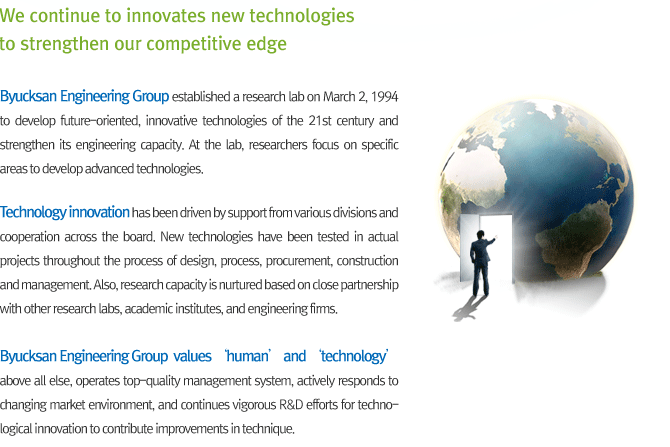 We continue to innovates new technologies to strengthen our competitive edge

Byucksan Engineering Group established a research lab on March 2, 1994 to develop future-oriented, innovative technologies of the 21st century and strengthen its engineering capacity. At the lab, researchers focus on specific areas to develop advanced technologies.

Technology innovation has been driven by support from various divisions and cooperation across the board. New technologies have been tested in actual projects throughout the process of design, process, procurement, construction and management. Also, research capacity is nurtured based on close partnership with other research labs, academic institutes, and engineering firms.

Byucksan Engineering Group values 'human' and 'technology' above all else, operates top-quality management system, actively responds to changing market environment, and continues vigorous R&D efforts for technological innovation to contribute improvements in technique.